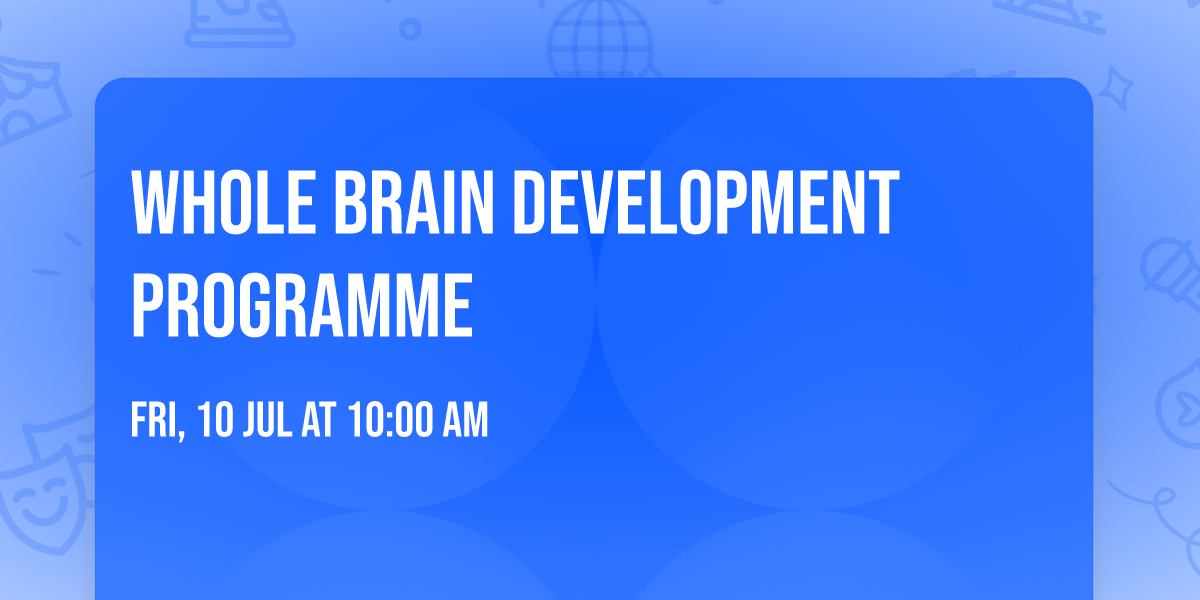 WHOLE BRAIN DEVELOPMENT PROGRAMME

FRI, 10 JUL AT 10:00 AM